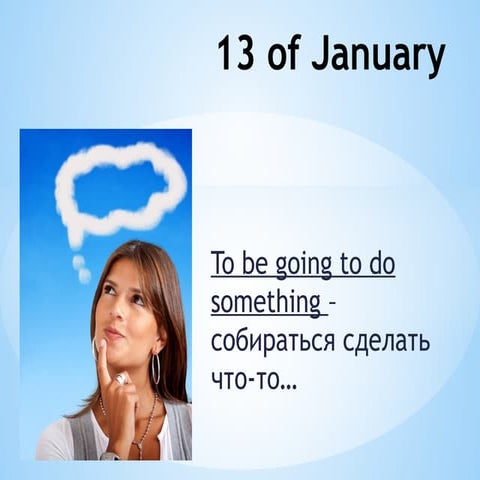 13 of January

To be going to do something - собираться сделать что-то…